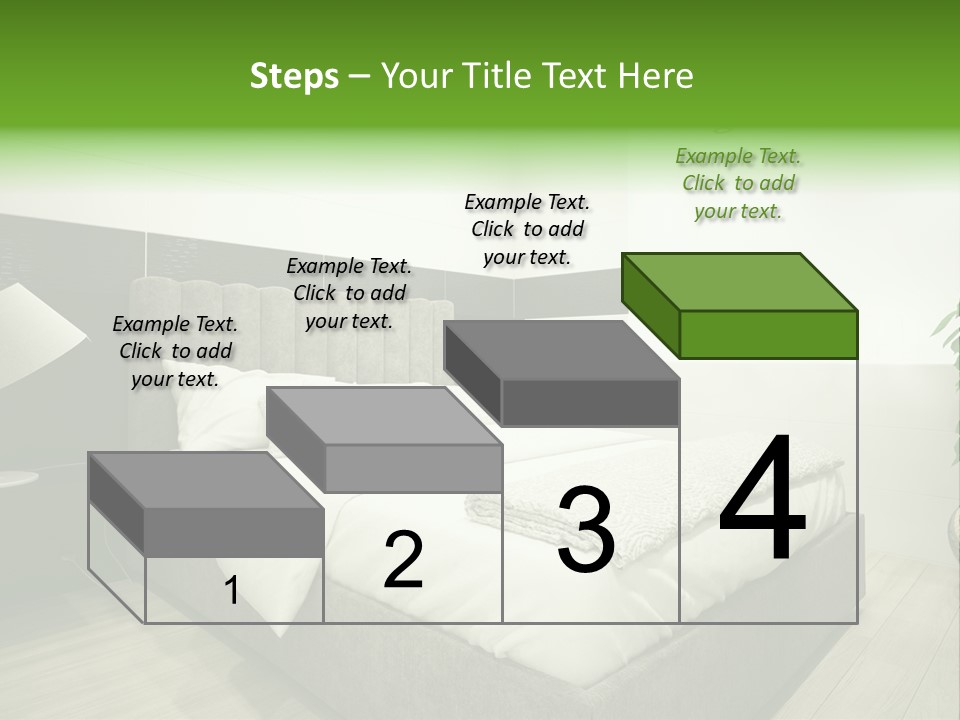 Steps – Your Title Text Here

Example Text. Click to add your text.

Example Text. Click to add your text.

Example Text. Click to add your text.

Example Text. Click to add your text.

1

2

3

4